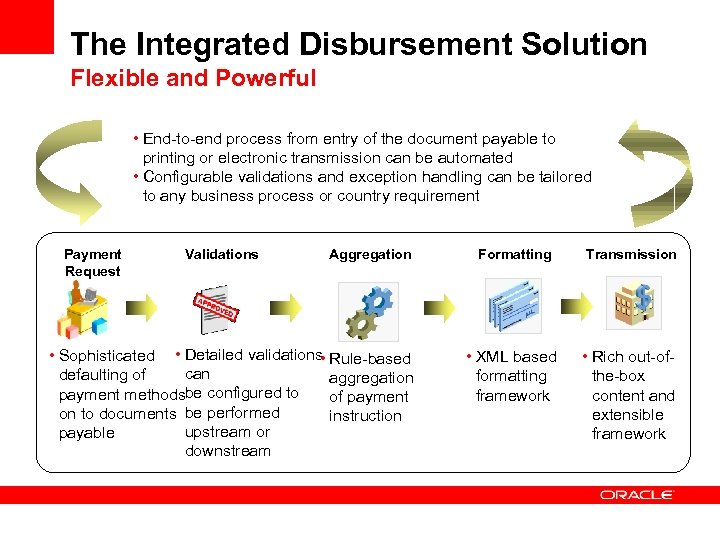 The Integrated Disbursement Solution
Flexible and Powerful

• End-to-end process from entry of the document payable to printing or electronic transmission can be automated
• Configurable validations and exception handling can be tailored to any business process or country requirement

Payment Request

Validations

Aggregation

Formatting

Transmission

APPROVED

• Sophisticated defaulting of payment methods on to documents payable

• Detailed validations can be configured to be performed upstream or downstream

• Rule-based aggregation of payment instruction

• XML based formatting framework

• Rich out-of-the-box content and extensible framework

ORACLE